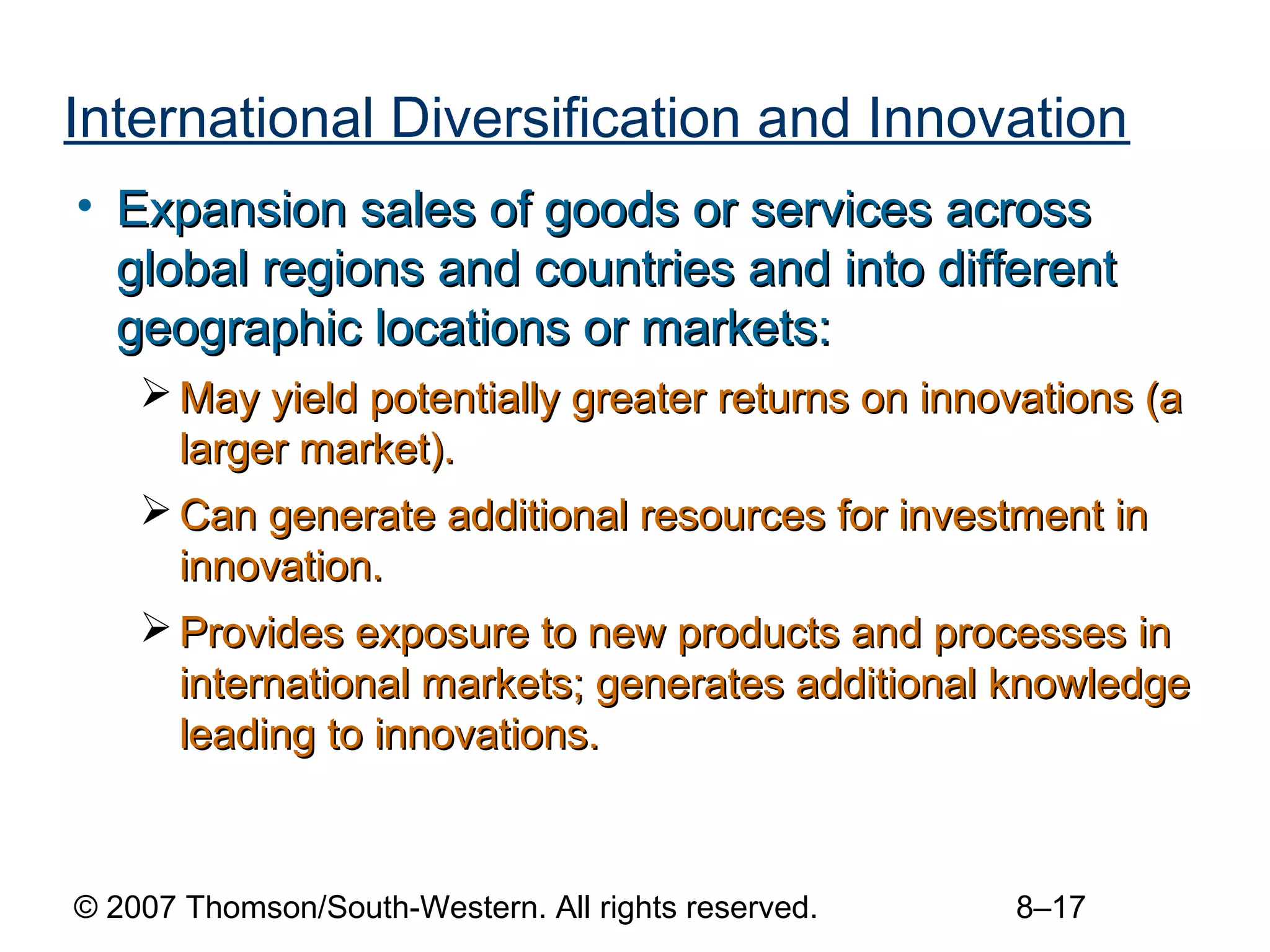 International Diversification and Innovation

• Expansion sales of goods or services across global regions and countries and into different geographic locations or markets:

➢ May yield potentially greater returns on innovations (a larger market).

➢ Can generate additional resources for investment in innovation.

➢ Provides exposure to new products and processes in international markets; generates additional knowledge leading to innovations.

© 2007 Thomson/South-Western. All rights reserved. 8–17